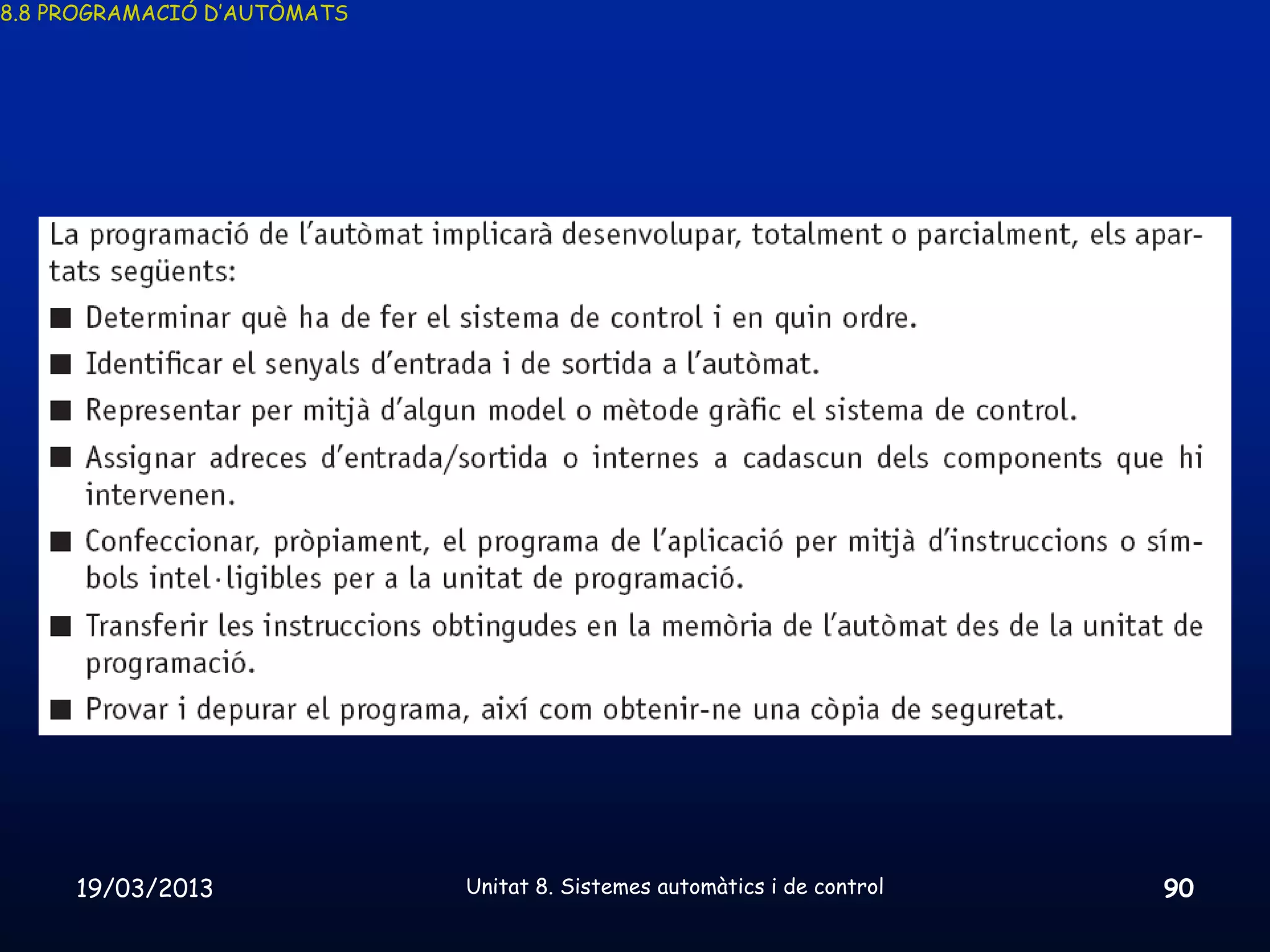 8.8 PROGRAMACIÓ D'AUTÒMATS

La programació de l'autòmat implicarà desenvolupar, totalment o parcialment, els apartats següents:

■ Determinar què ha de fer el sistema de control i en quin ordre.

■ Identificar el senyals d'entrada i de sortida a l'autòmat.

■ Representar per mitjà d'algun model o mètode gràfic el sistema de control.

■ Assignar adreces d'entrada/sortida o internes a cadascun dels components que hi intervenen.

■ Confeccionar, pròpiament, el programa de l'aplicació per mitjà d'instruccions o símbols intel·ligibles per a la unitat de programació.

■ Transferir les instruccions obtingudes en la memòria de l'autòmat des de la unitat de programació.

■ Provar i depurar el programa, així com obtenir-ne una còpia de seguretat.

19/03/2013

Unitat 8. Sistemes automàtics i de control

90